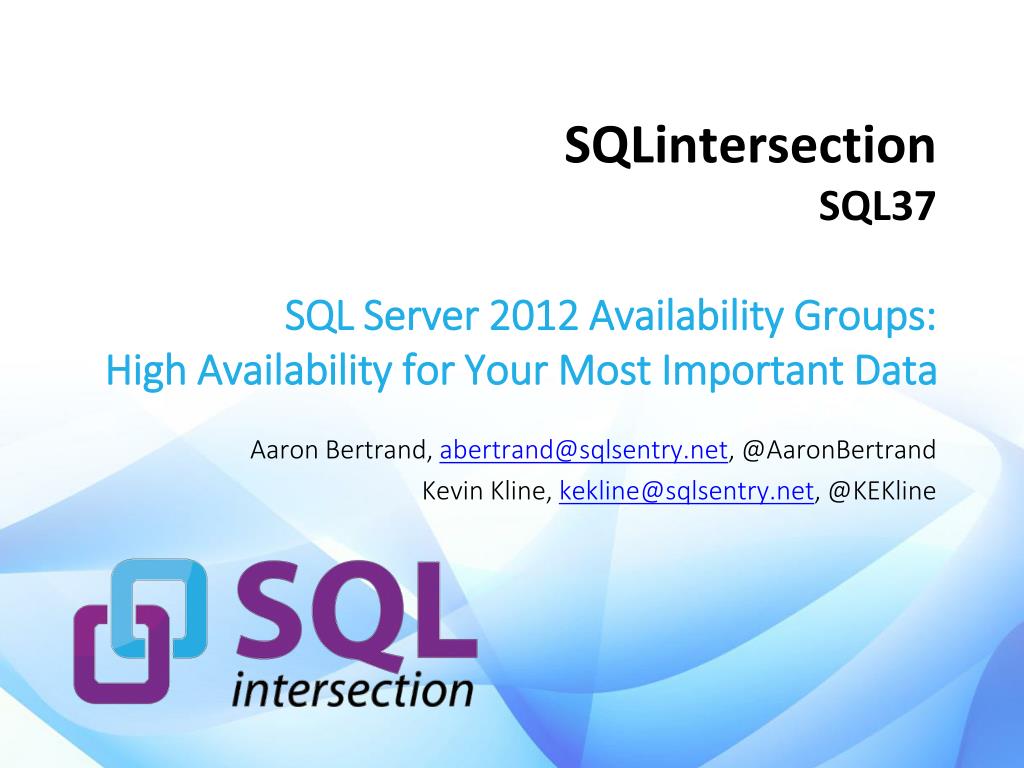 SQLintersection
SQL37

SQL Server 2012 Availability Groups:
High Availability for Your Most Important Data

Aaron Bertrand, abertrand@sqlsentry.net, @AaronBertrand
Kevin Kline, kekline@sqlsentry.net, @KEKline

SQL
intersection